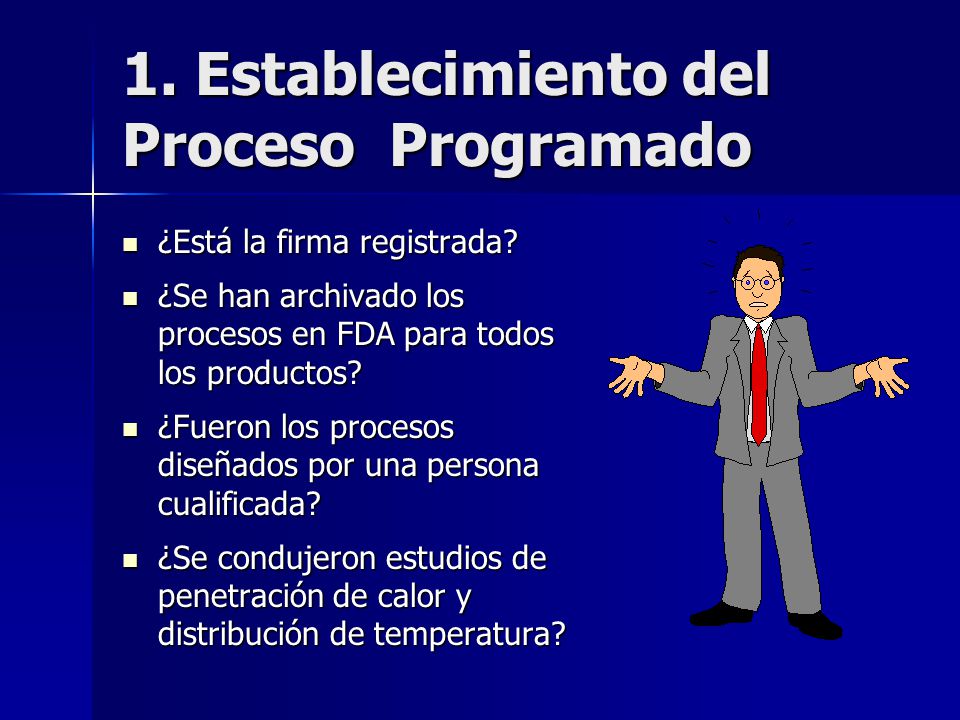 1. Establecimiento del Proceso Programado

- ¿Está la firma registrada?
- ¿Se han archivado los procesos en FDA para todos los productos?
- ¿Fueron los procesos diseñados por una persona cualificada?
- ¿Se condujeron estudios de penetración de calor y distribución de temperatura?